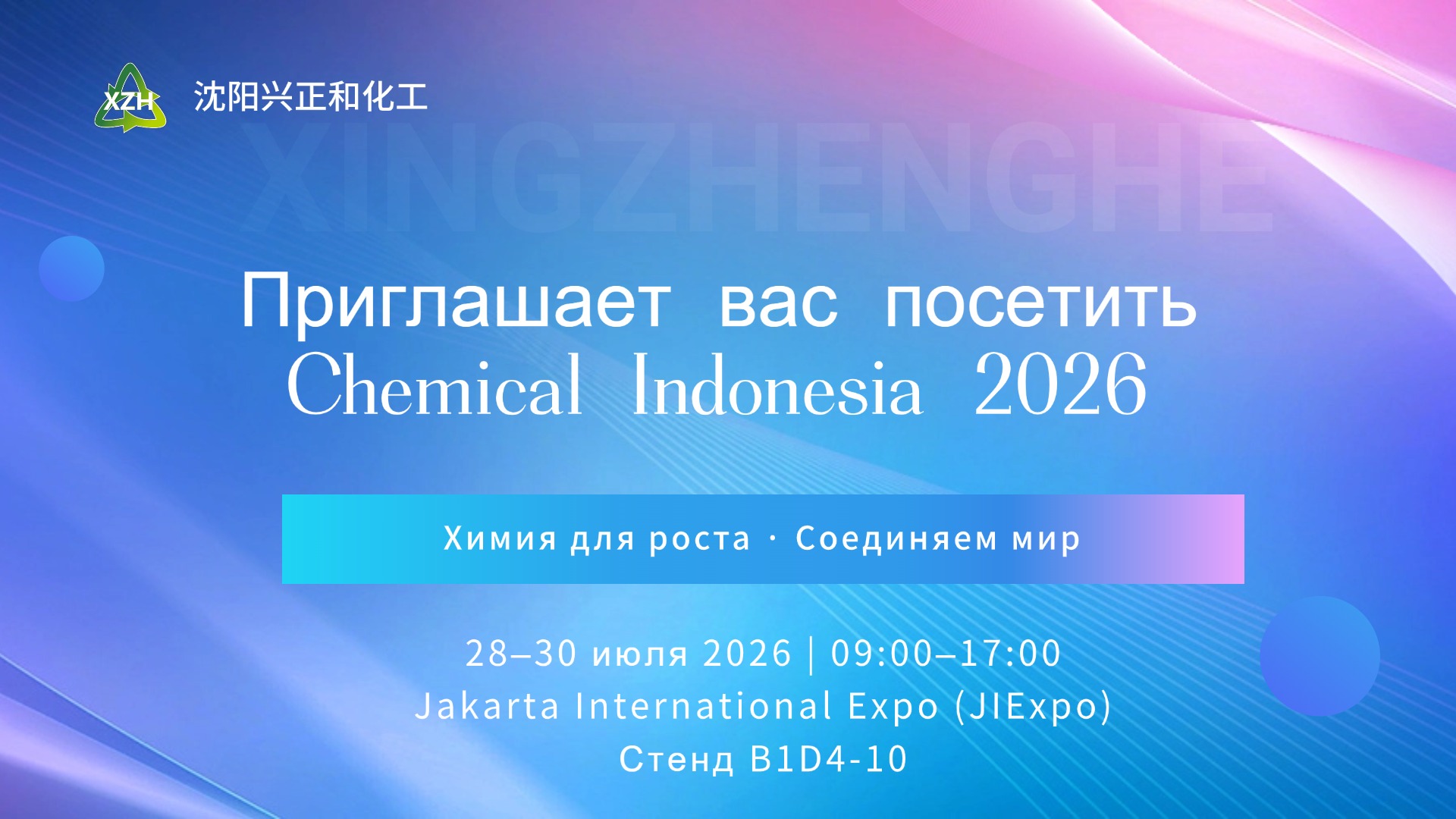 XZH 沈阳兴正和化工

XINGZHENGHE

Приглашает вас посетить
Chemical Indonesia 2026

Химия для роста · Соединяем мир

28–30 июля 2026 | 09:00–17:00
Jakarta International Expo (JIExpo)
Стенд B1D4-10